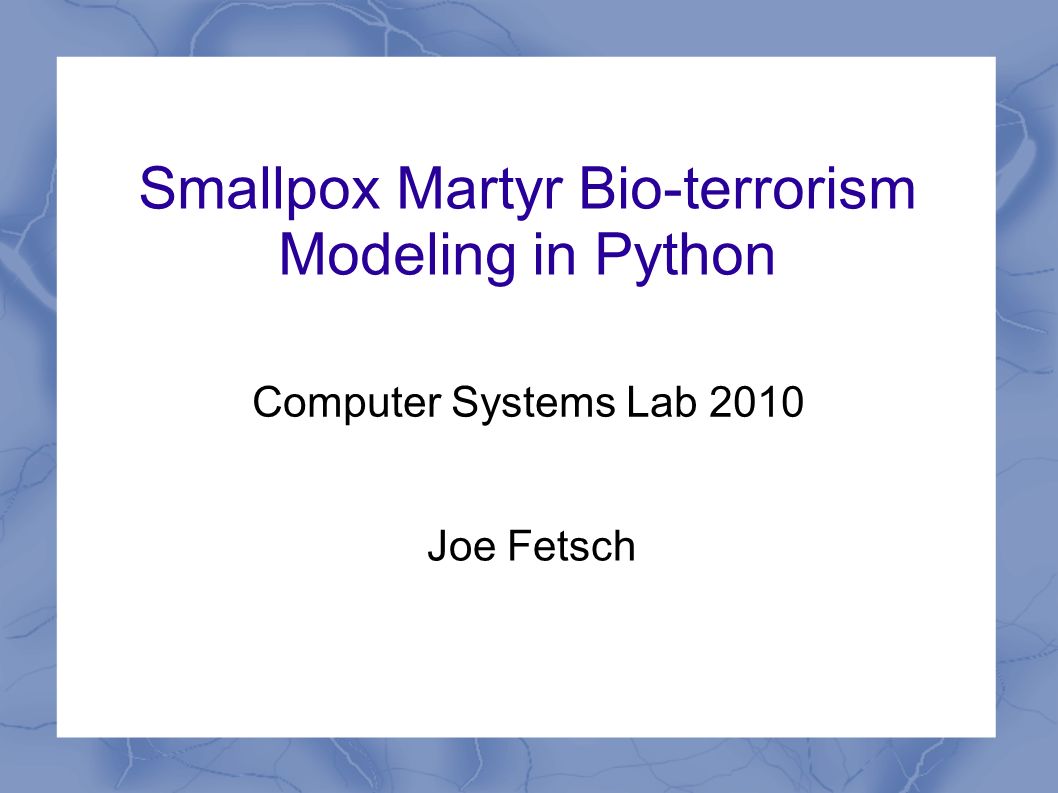 Smallpox Martyr Bio-terrorism Modeling in Python

Computer Systems Lab 2010

Joe Fetsch